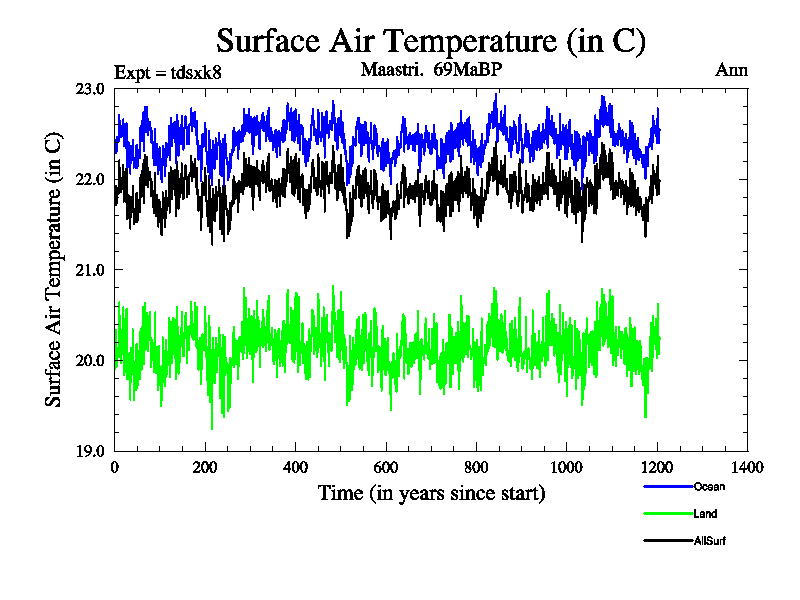 Surface Air Temperature (in C)

Expt = tdsxk8

Maastri. 69MaBP

Ann

Surface Air Temperature (in C)

23.0

22.0

21.0

20.0

19.0

0

200

400

600

800

1000

1200

1400

Time (in years since start)

Ocean

Land

AllSurf